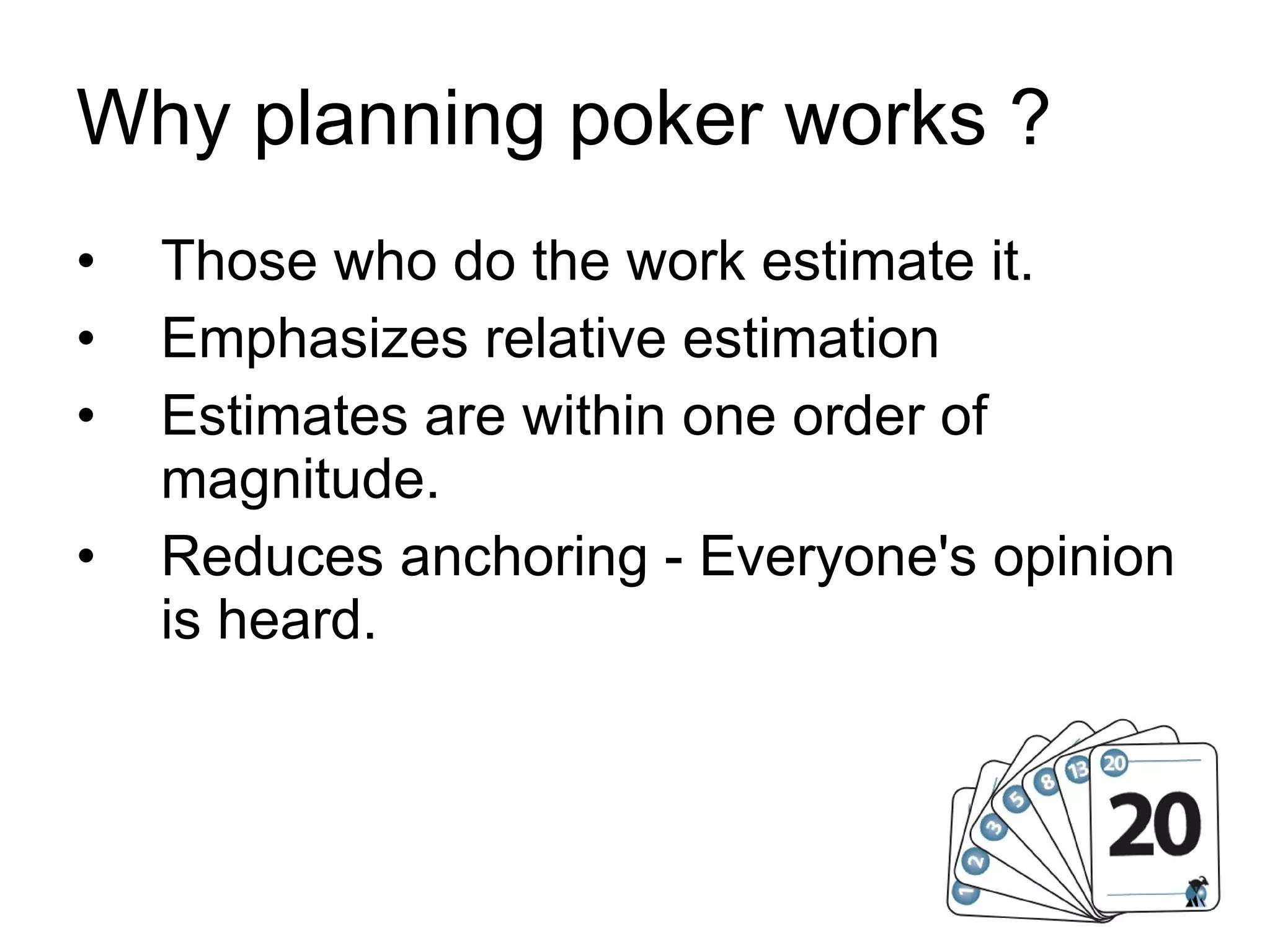 Why planning poker works ?

• Those who do the work estimate it.
• Emphasizes relative estimation
• Estimates are within one order of magnitude.
• Reduces anchoring - Everyone's opinion is heard.

1 2 3 5 8 13 20

20